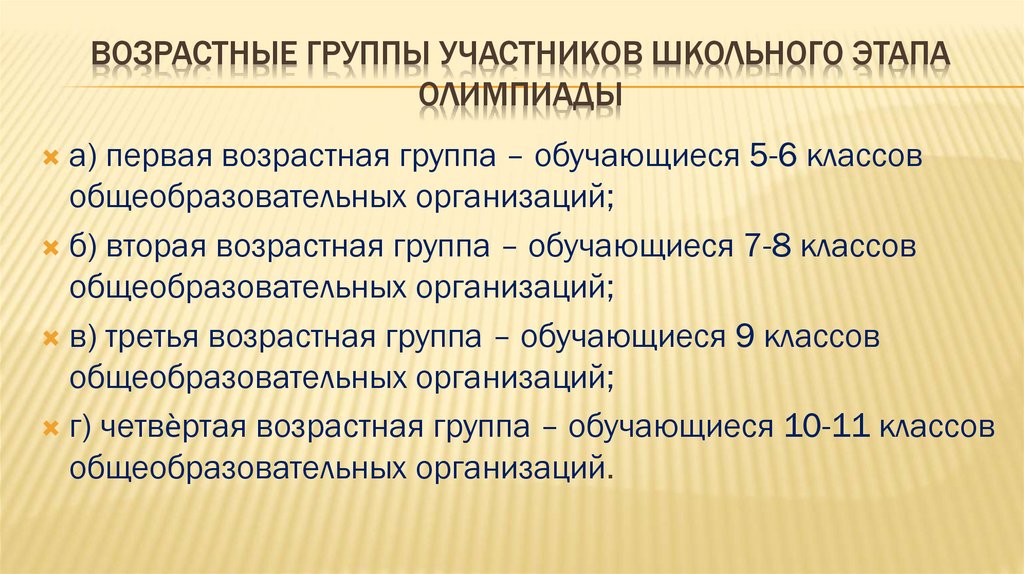 ВОЗРАСТНЫЕ ГРУППЫ УЧАСТНИКОВ ШКОЛЬНОГО ЭТАПА ОЛИМПИАДЫ

а) первая возрастная группа – обучающиеся 5-6 классов общеобразовательных организаций;

б) вторая возрастная группа – обучающиеся 7-8 классов общеобразовательных организаций;

в) третья возрастная группа – обучающиеся 9 классов общеобразовательных организаций;

г) четвѐртая возрастная группа – обучающиеся 10-11 классов общеобразовательных организаций.